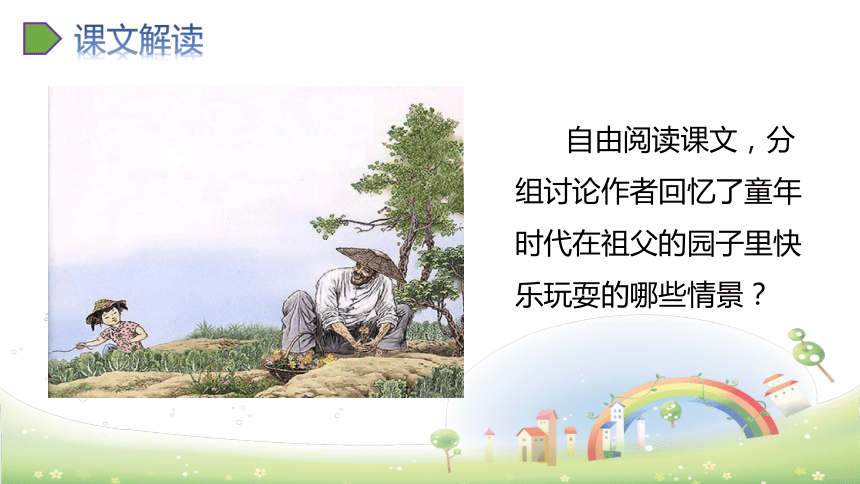 课文解读

自由阅读课文，分组讨论作者回忆了童年时代在祖父的园子里快乐玩耍的哪些情景？